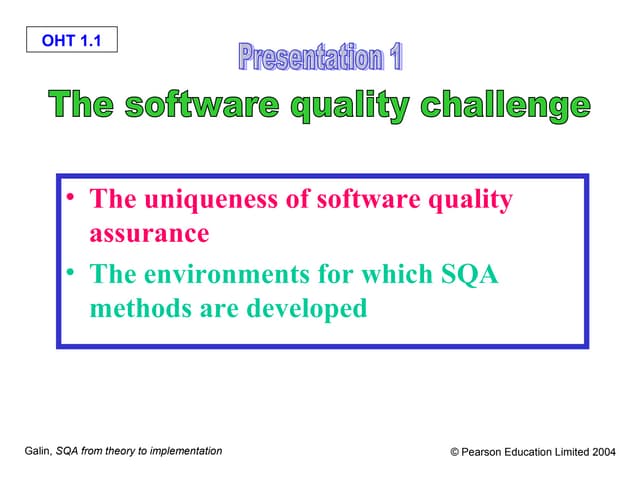 OHT 1.1

Presentation 1

The software quality challenge

• The uniqueness of software quality assurance
• The environments for which SQA methods are developed

Galin, SQA from theory to implementation

© Pearson Education Limited 2004